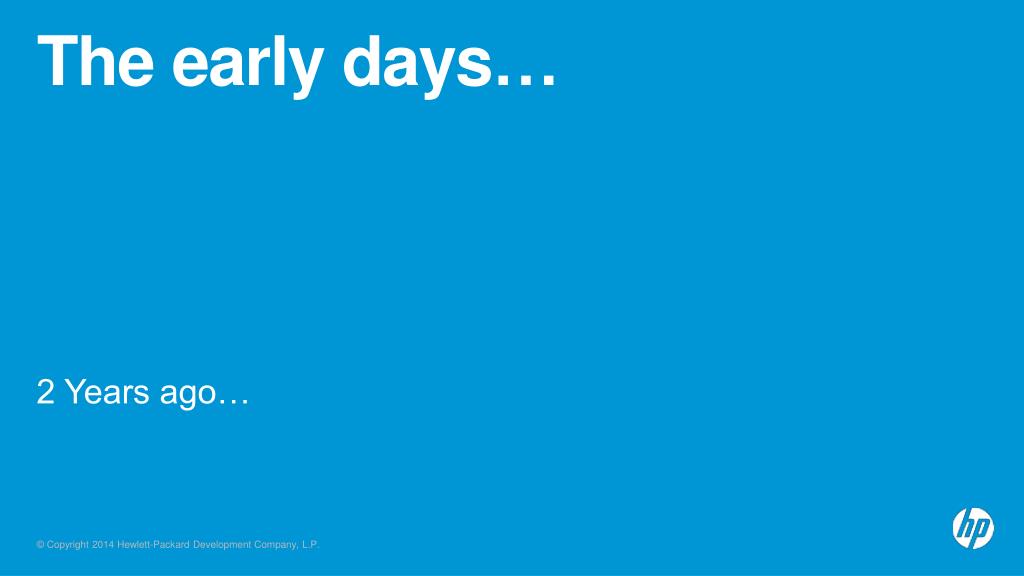 The early days…

2 Years ago…

© Copyright 2014 Hewlett-Packard Development Company, L.P.

hp